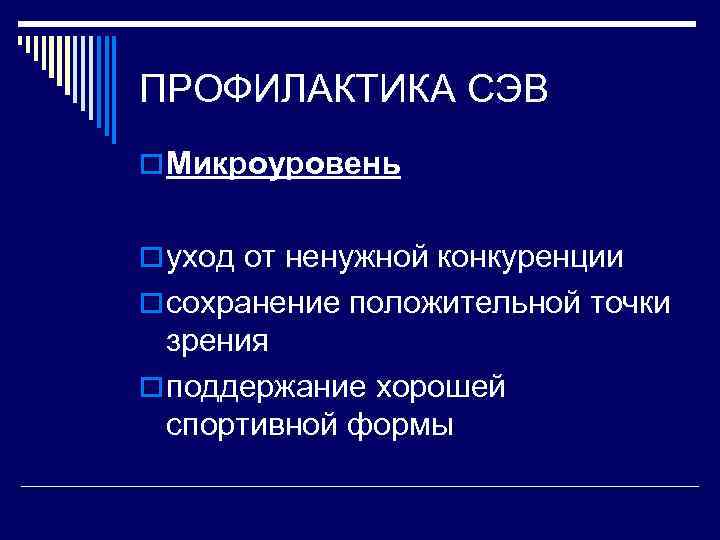 ПРОФИЛАКТИКА СЭВ

Микроуровень

уход от ненужной конкуренции

сохранение положительной точки зрения

поддержание хорошей спортивной формы